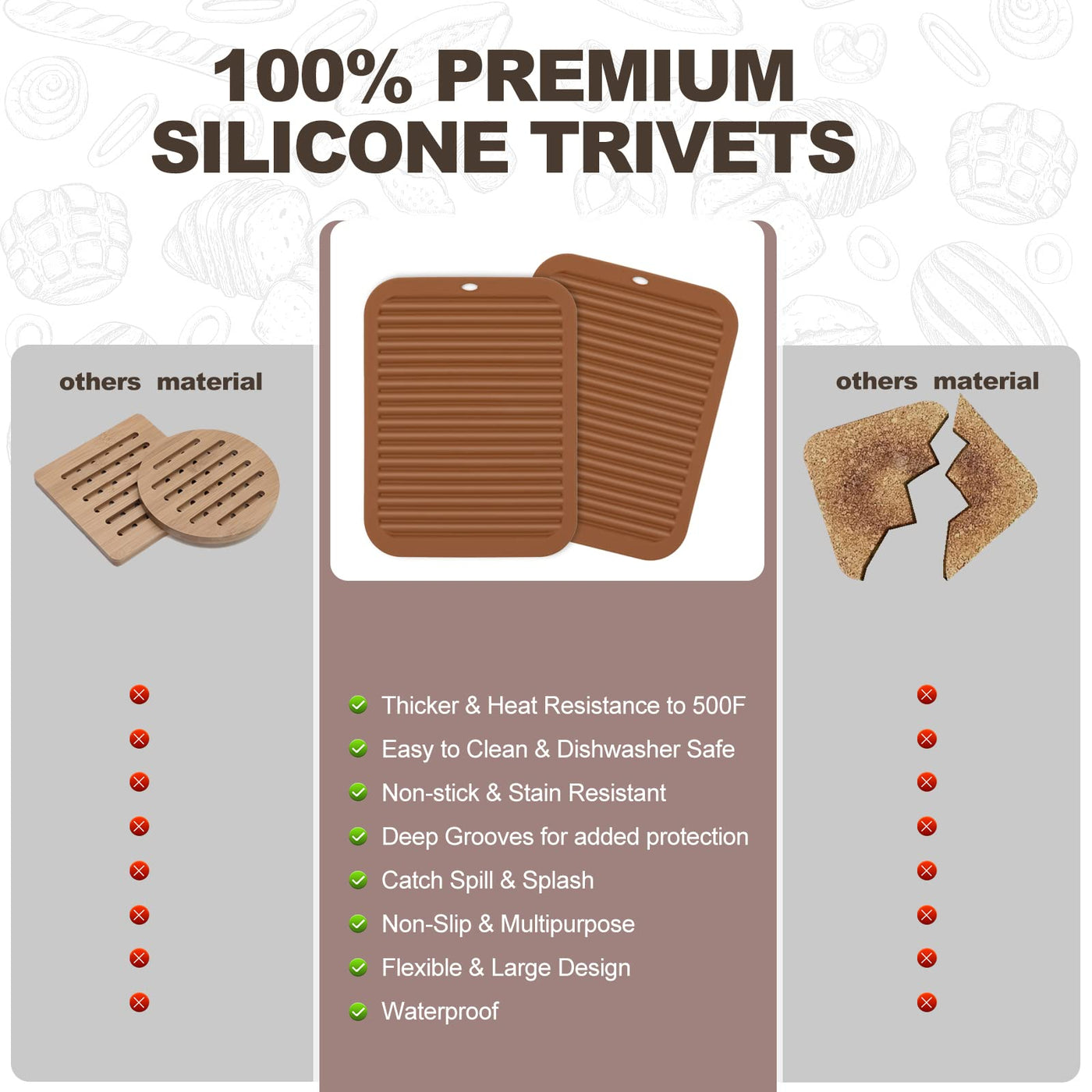 100% PREMIUM
SILICONE TRIVETS

others material

Thicker & Heat Resistance to 500F
Easy to Clean & Dishwasher Safe
Non-stick & Stain Resistant
Deep Grooves for added protection
Catch Spill & Splash
Non-Slip & Multipurpose
Flexible & Large Design
Waterproof

others material